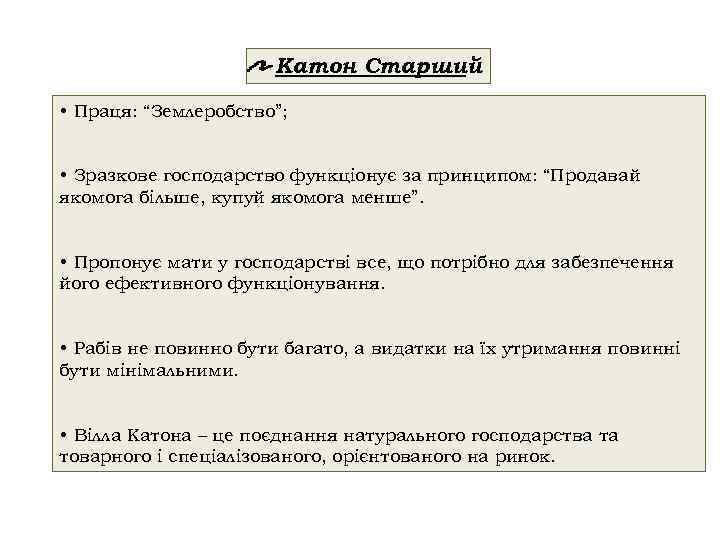 Катон Старший

• Праця: “Землеробство”;

• Зразкове господарство функціонує за принципом: “Продавай якомога більше, купуй якомога менше”.

• Пропонує мати у господарстві все, що потрібно для забезпечення його ефективного функціонування.

• Рабів не повинно бути багато, а видатки на їх утримання повинні бути мінімальними.

• Вілла Катона – це поєднання натурального господарства та товарного і спеціалізованого, орієнтованого на ринок.